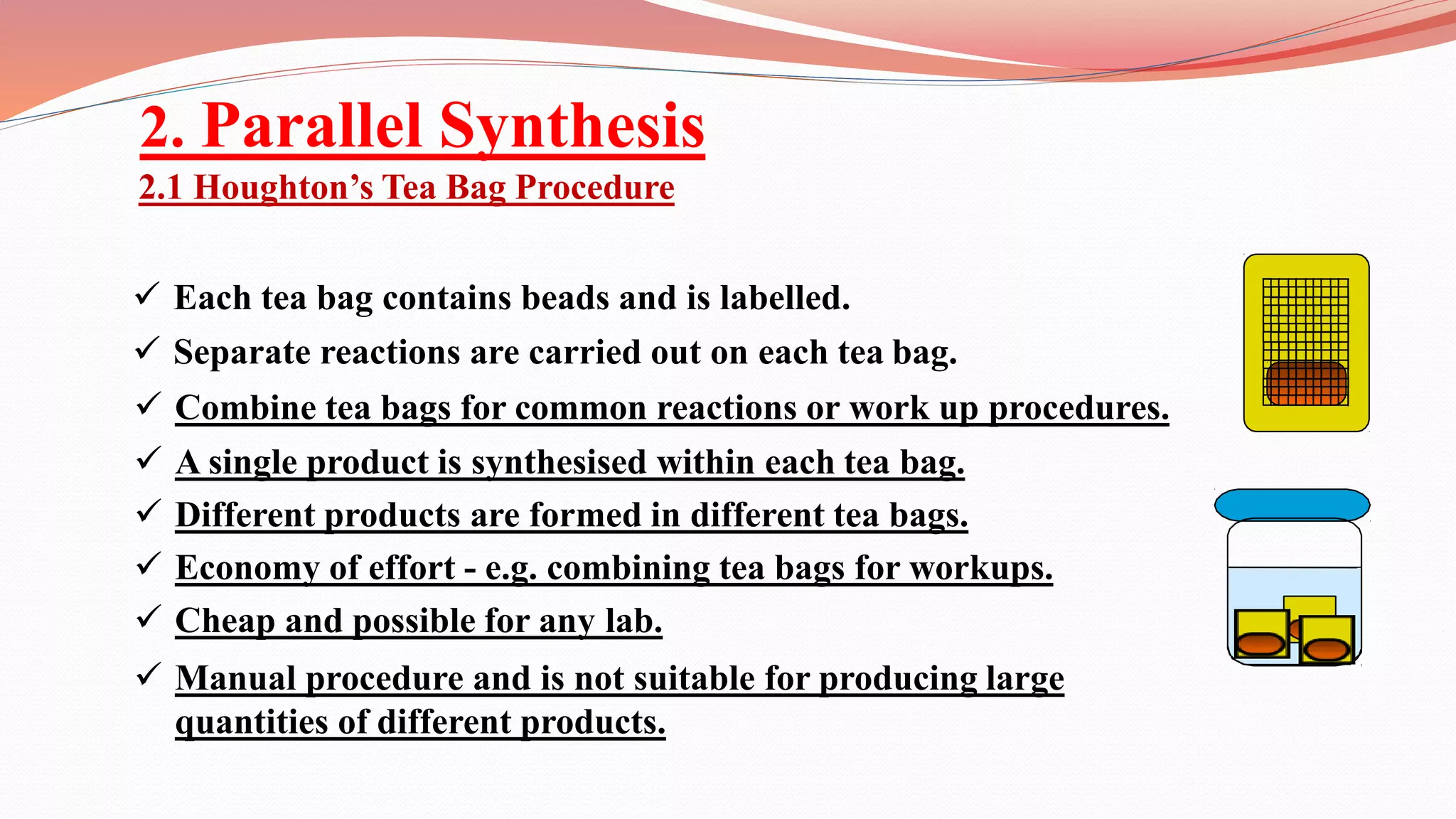 2. Parallel Synthesis
2.1 Houghton’s Tea Bag Procedure

✓ Each tea bag contains beads and is labelled.
✓ Separate reactions are carried out on each tea bag.
✓ Combine tea bags for common reactions or work up procedures.
✓ A single product is synthesised within each tea bag.
✓ Different products are formed in different tea bags.
✓ Economy of effort - e.g. combining tea bags for workups.
✓ Cheap and possible for any lab.
✓ Manual procedure and is not suitable for producing large quantities of different products.